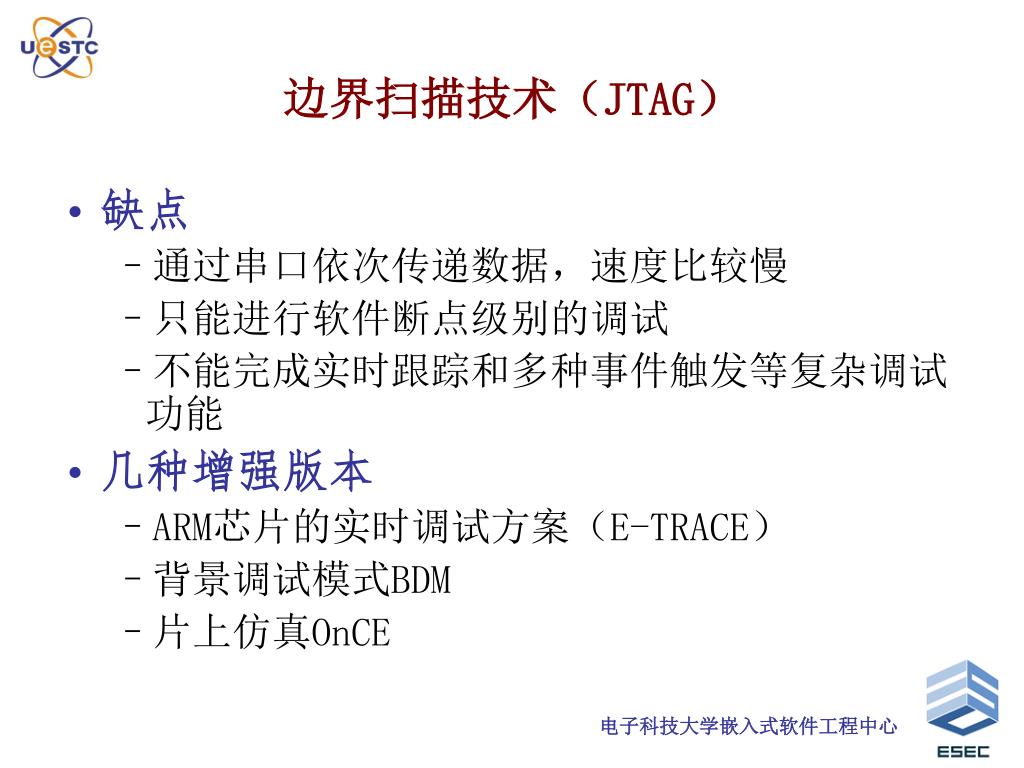 UESTC

边界扫描技术（JTAG）

• 缺点
– 通过串口依次传递数据，速度比较慢
– 只能进行软件断点级别的调试
– 不能完成实时跟踪和多种事件触发等复杂调试功能

• 几种增强版本
– ARM芯片的实时调试方案（E-TRACE）
– 背景调试模式BDM
– 片上仿真OnCE

电子科技大学嵌入式软件工程中心

ESEC